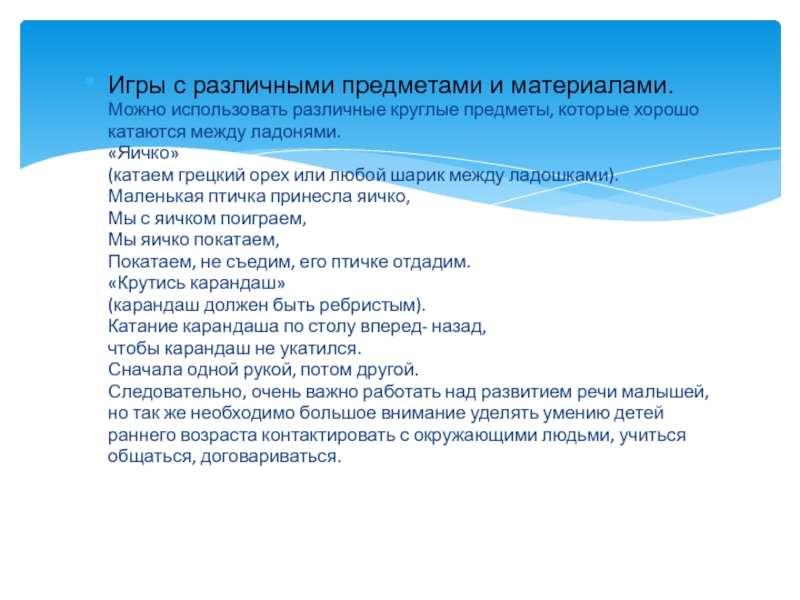 Игры с различными предметами и материалами.
Можно использовать различные круглые предметы, которые хорошо катаются между ладонями.
«Яичко»
(катаем грецкий орех или любой шарик между ладошками).
Маленькая птичка принесла яичко,
Мы с яичком поиграем,
Мы яичко покатаем,
Покатаем, не съедим, его птичке отдадим.
«Крутись карандаш»
(карандаш должен быть ребристым).
Катание карандаша по столу вперед- назад,
чтобы карандаш не укатился.
Сначала одной рукой, потом другой.
Следовательно, очень важно работать над развитием речи малышей, но так же необходимо большое внимание уделять умению детей раннего возраста контактировать с окружающими людьми, учиться общаться, договариваться.